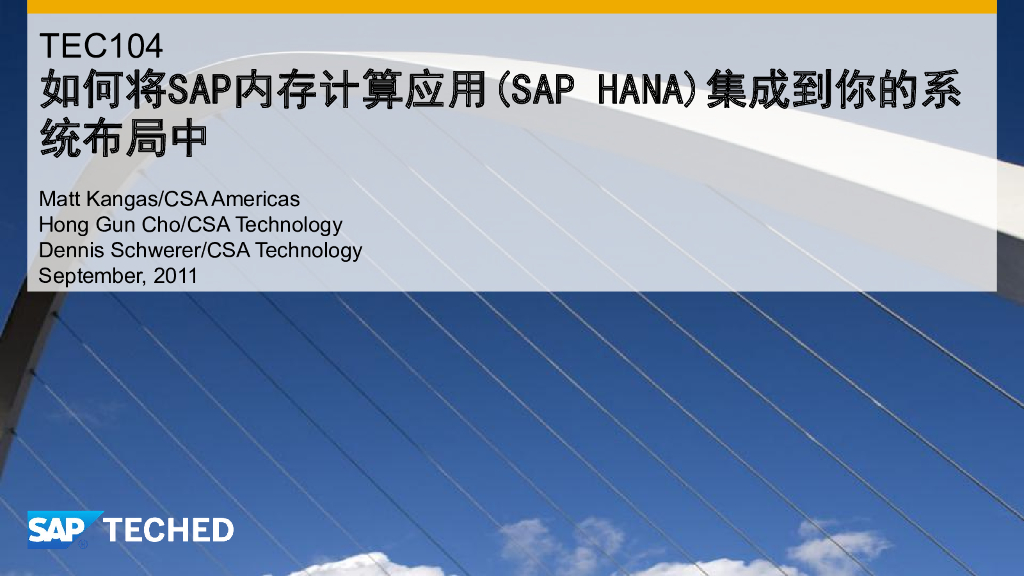 TEC104
如何将SAP内存计算应用(SAP HANA)集成到你的系统布局中

Matt Kangas/CSA Americas
Hong Gun Cho/CSA Technology
Dennis Schwerer/CSA Technology
September, 2011

SAP TECHED